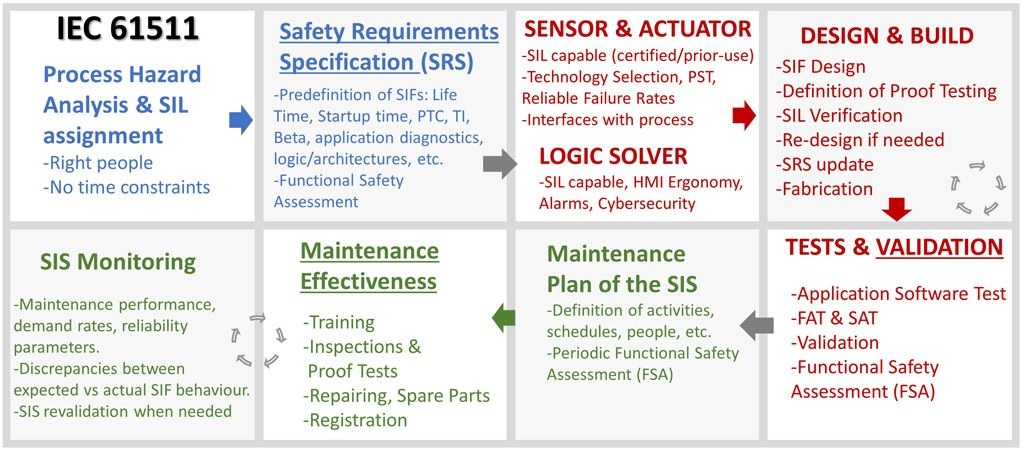 IEC 61511

Process Hazard Analysis & SIL assignment
-Right people
-No time constraints

Safety Requirements Specification (SRS)
-Predefinition of SIFs: Life Time, Startup time, PTC, TI, Beta, application diagnostics, logic/architectures, etc.
-Functional Safety Assessment

SENSOR & ACTUATOR
-SIL capable (certified/prior-use)
-Technology Selection, PST, Reliable Failure Rates
-Interfaces with process

LOGIC SOLVER
-SIL capable, HMI Ergonomy, Alarms, Cybersecurity

DESIGN & BUILD
-SIF Design
-Definition of Proof Testing
-SIL Verification
-Re-design if needed
-SRS update
-Fabrication

TESTS & VALIDATION
-Application Software Test
-FAT & SAT
-Validation
-Functional Safety Assessment (FSA)

Maintenance Plan of the SIS
-Definition of activities, schedules, people, etc.
-Periodic Functional Safety Assessment (FSA)

Maintenance Effectiveness
-Training
-Inspections & Proof Tests
-Repairing, Spare Parts
-Registration

SIS Monitoring
-Maintenance performance, demand rates, reliability parameters.
-Discrepancies between expected vs actual SIF behaviour.
-SIS revalidation when needed